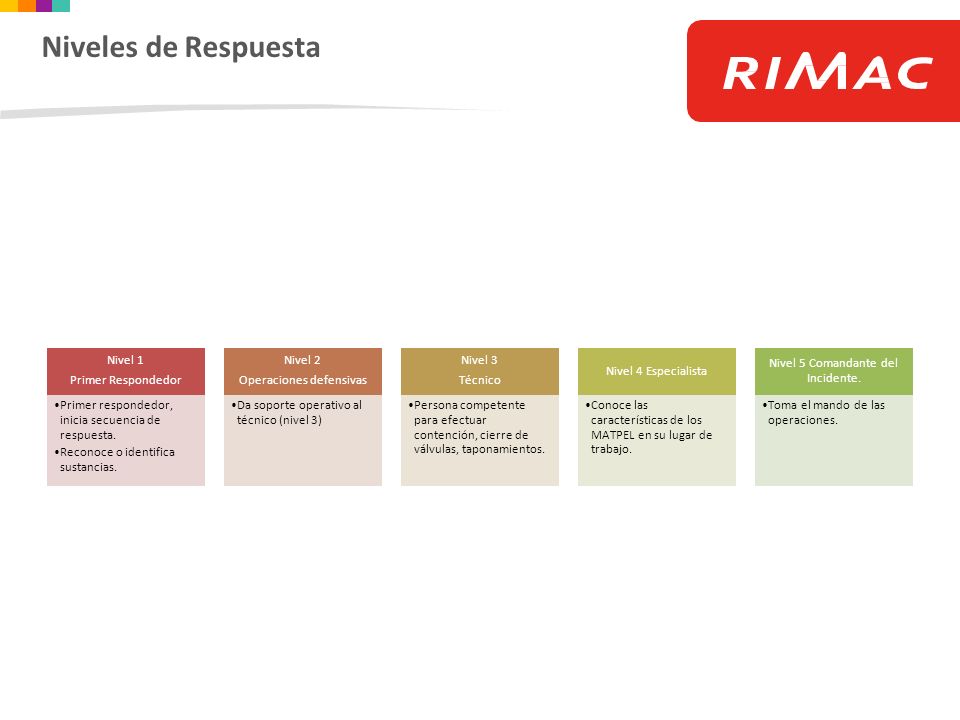 Niveles de Respuesta

RIMAC

Nivel 1
Primer Respondedor

•Primer respondedor, inicia secuencia de respuesta.
•Reconoce o identifica sustancias.

Nivel 2
Operaciones defensivas

•Da soporte operativo al técnico (nivel 3)

Nivel 3
Técnico

•Persona competente para efectuar contención, cierre de válvulas, taponamientos.

Nivel 4 Especialista

•Conoce las características de los MATPEL en su lugar de trabajo.

Nivel 5 Comandante del Incidente.

•Toma el mando de las operaciones.